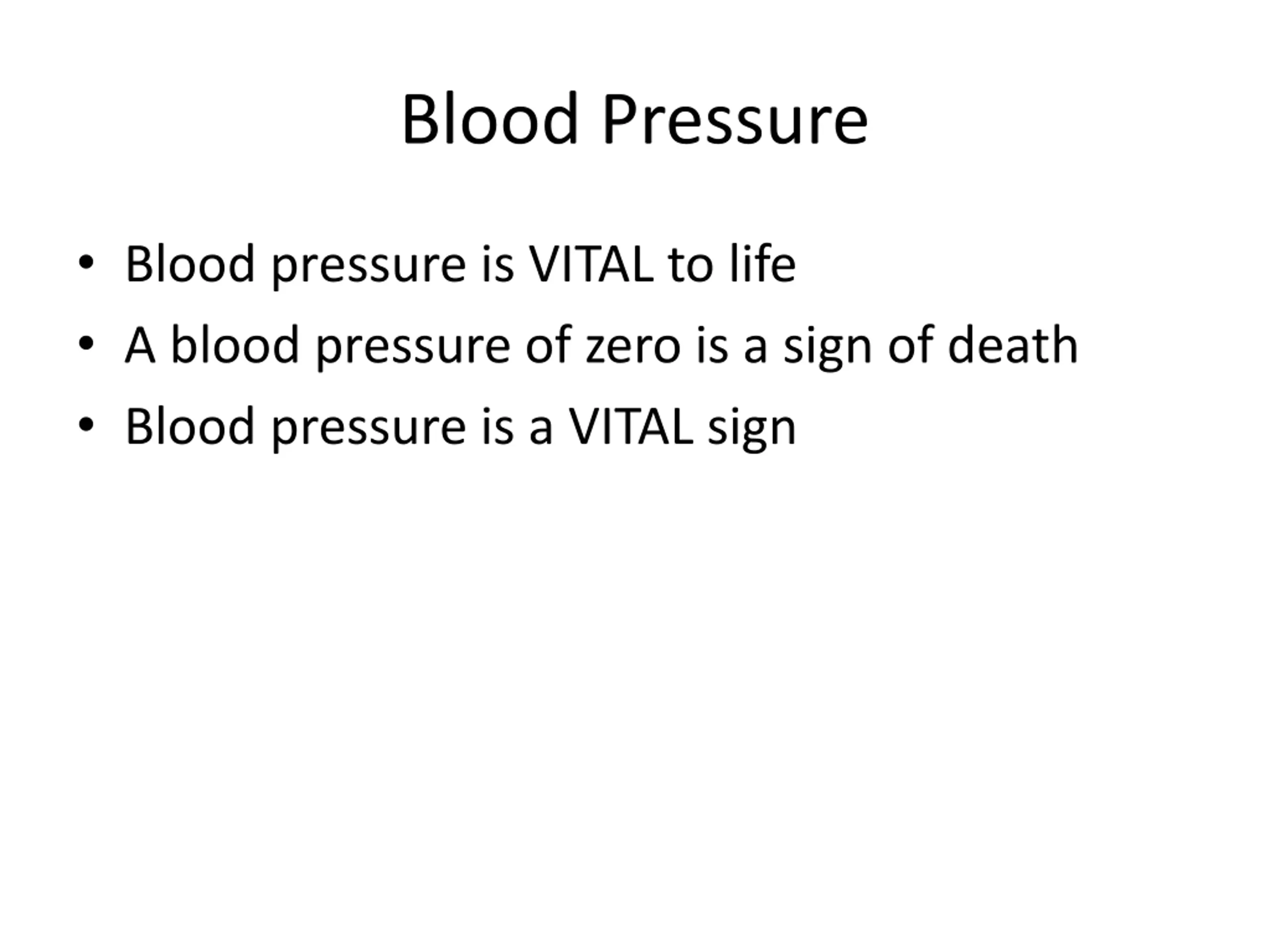 Blood Pressure

• Blood pressure is VITAL to life
• A blood pressure of zero is a sign of death
• Blood pressure is a VITAL sign